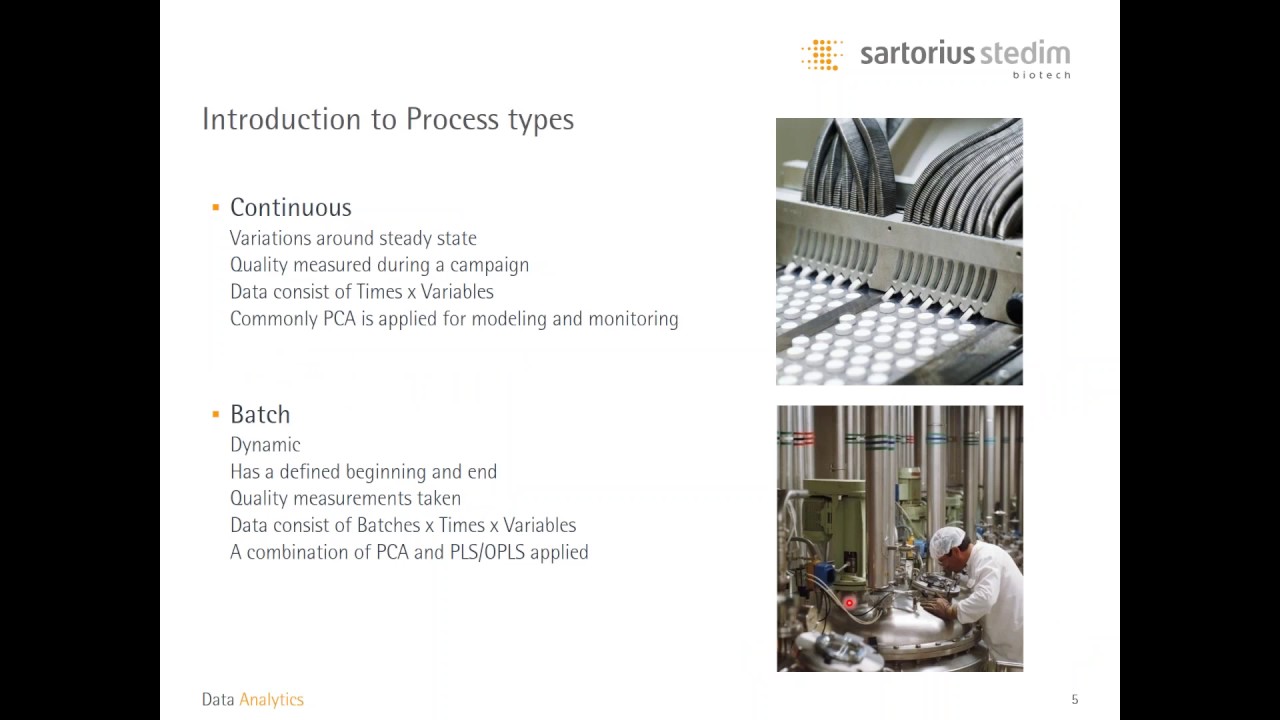 sartorius stedim
biotech

Introduction to Process types

▪ Continuous
Variations around steady state
Quality measured during a campaign
Data consist of Times x Variables
Commonly PCA is applied for modeling and monitoring

▪ Batch
Dynamic
Has a defined beginning and end
Quality measurements taken
Data consist of Batches x Times x Variables
A combination of PCA and PLS/OPLS applied

Data Analytics

5